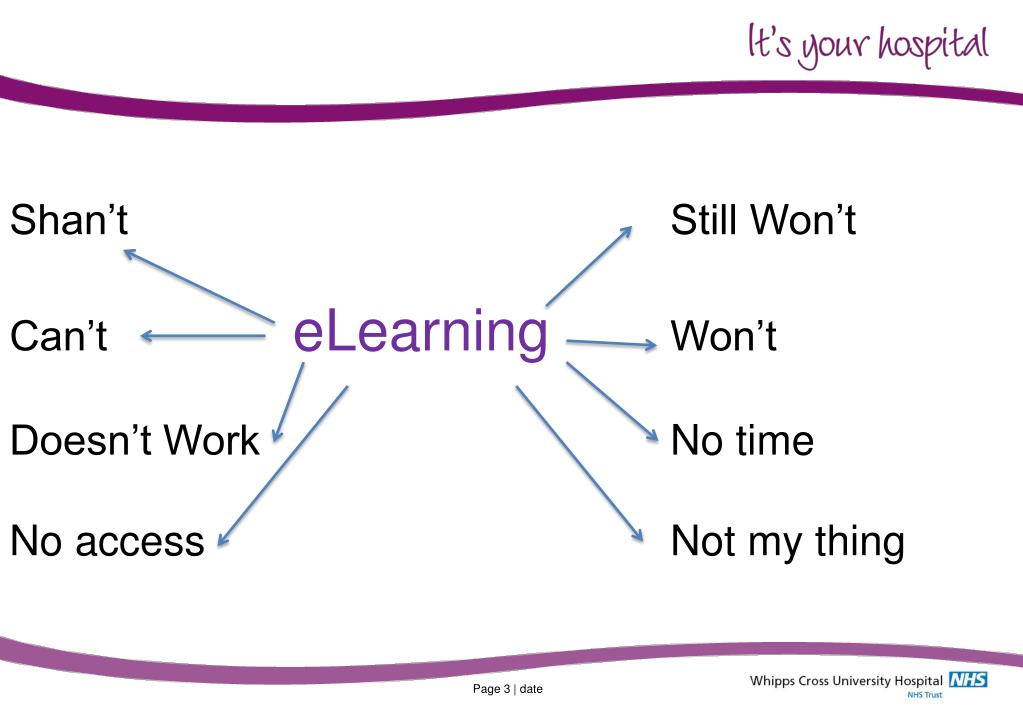 It's your hospital

eLearning

Shan't

Can't

Doesn't Work

No access

Still Won't

Won't

No time

Not my thing

Page 3 | date

Whipps Cross University Hospital NHS
NHS Trust